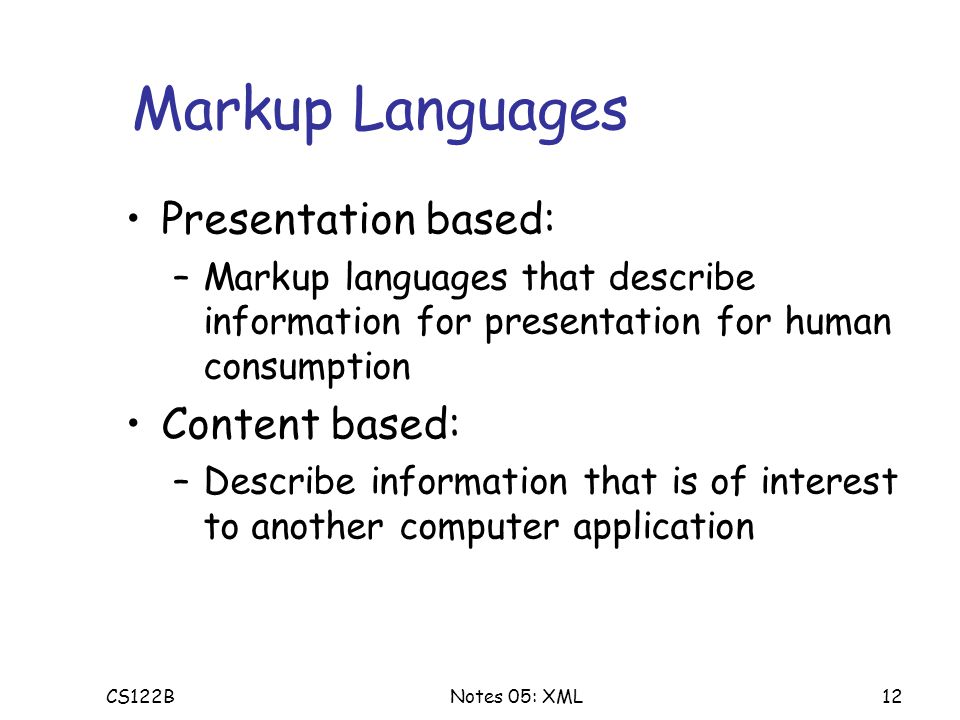 Markup Languages

• Presentation based:
  – Markup languages that describe information for presentation for human consumption
• Content based:
  – Describe information that is of interest to another computer application

CS122B

Notes 05: XML

12